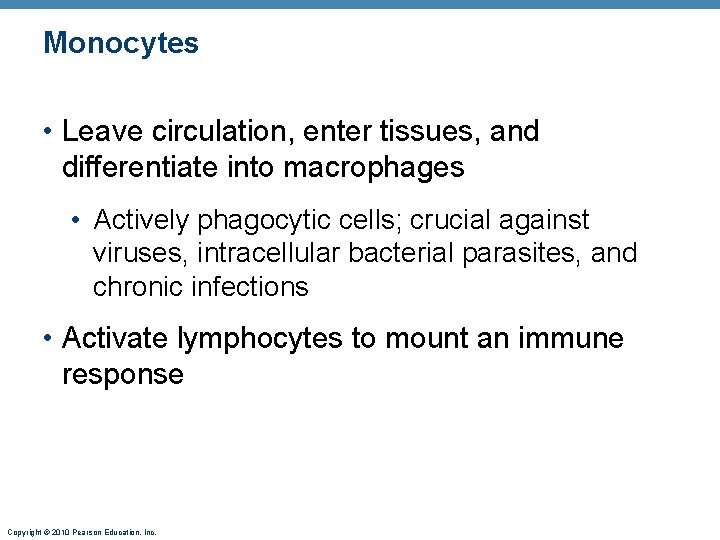 Monocytes

• Leave circulation, enter tissues, and differentiate into macrophages

• Actively phagocytic cells; crucial against viruses, intracellular bacterial parasites, and chronic infections

• Activate lymphocytes to mount an immune response

Copyright © 2010 Pearson Education, Inc.